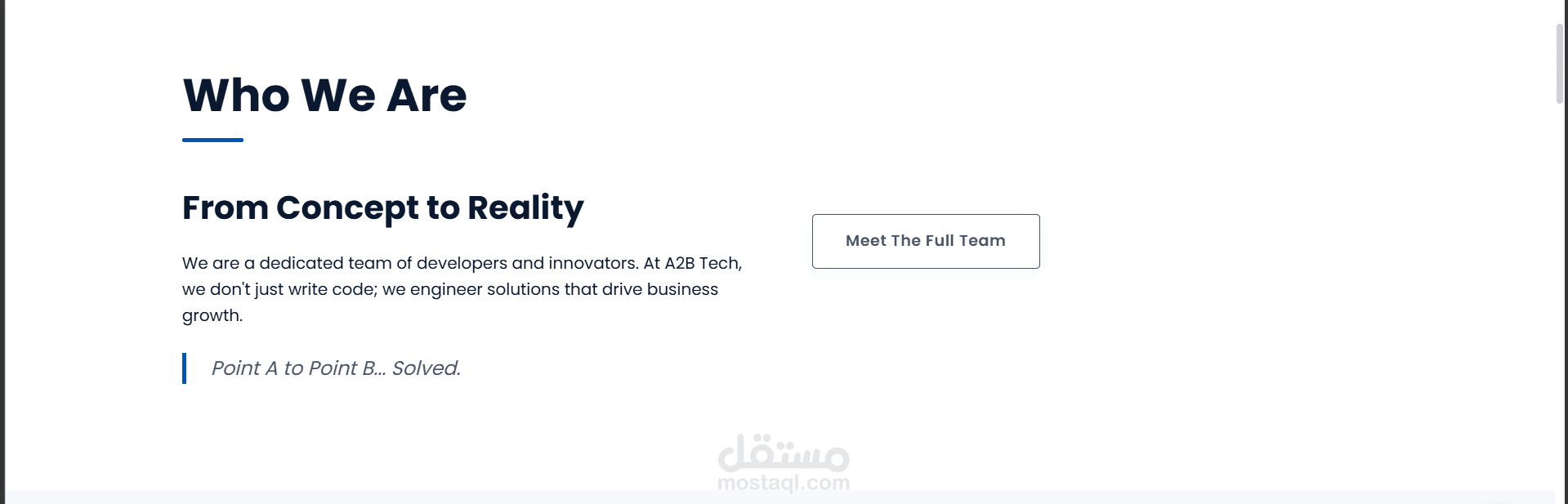 Who We Are

From Concept to Reality

We are a dedicated team of developers and innovators. At A2B Tech, we don't just write code; we engineer solutions that drive business growth.

Point A to Point B... Solved.

Meet The Full Team

مستقل
mostaql.com